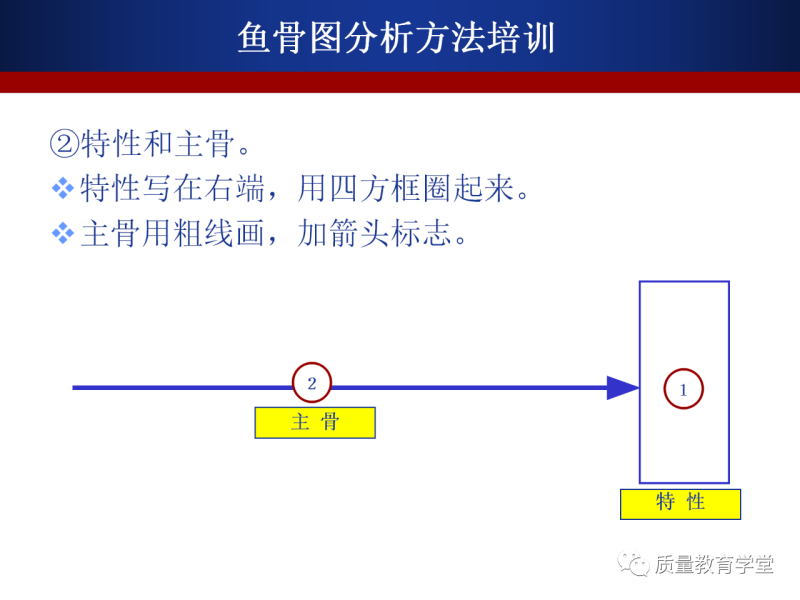 鱼骨图分析方法培训

②特性和主骨。

❖特性写在右端，用四方框圈起来。

❖主骨用粗线画，加箭头标志。

2

主 骨

1

特 性

质量教育学堂